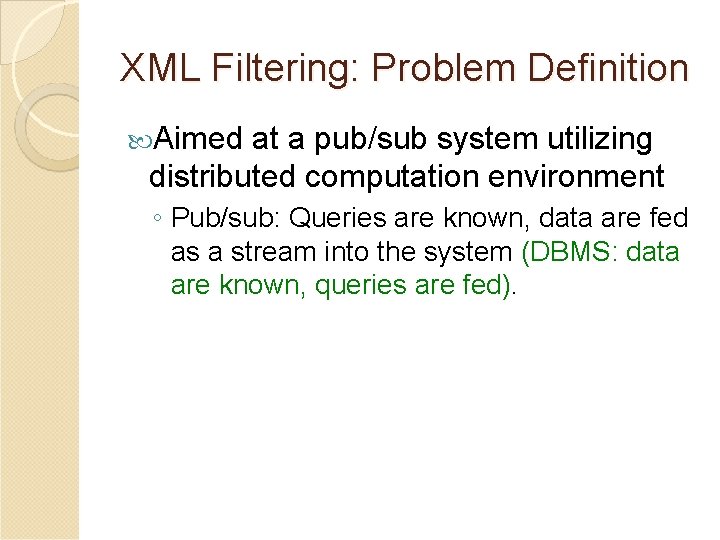 XML Filtering: Problem Definition

Aimed at a pub/sub system utilizing distributed computation environment

◦ Pub/sub: Queries are known, data are fed as a stream into the system (DBMS: data are known, queries are fed).